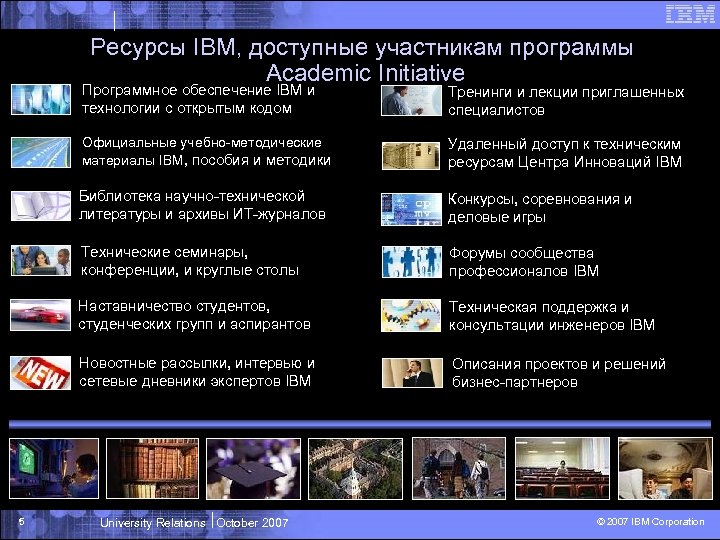 IBM

Ресурсы IBM, доступные участникам программы Academic Initiative

Программное обеспечение IBM и технологии с открытым кодом

Официальные учебно-методические материалы IBM, пособия и методики

Библиотека научно-технической литературы и архивы ИТ-журналов

Технические семинары, конференции, и круглые столы

Наставничество студентов, студенческих групп и аспирантов

NEW

Новостные рассылки, интервью и сетевые дневники экспертов IBM

Тренинги и лекции приглашенных специалистов

Удаленный доступ к техническим ресурсам Центра Инноваций IBM

Конкурсы, соревнования и деловые игры

Форумы сообщества профессионалов IBM

Техническая поддержка и консультации инженеров IBM

Описания проектов и решений бизнес-партнеров

5

University Relations | October 2007

© 2007 IBM Corporation